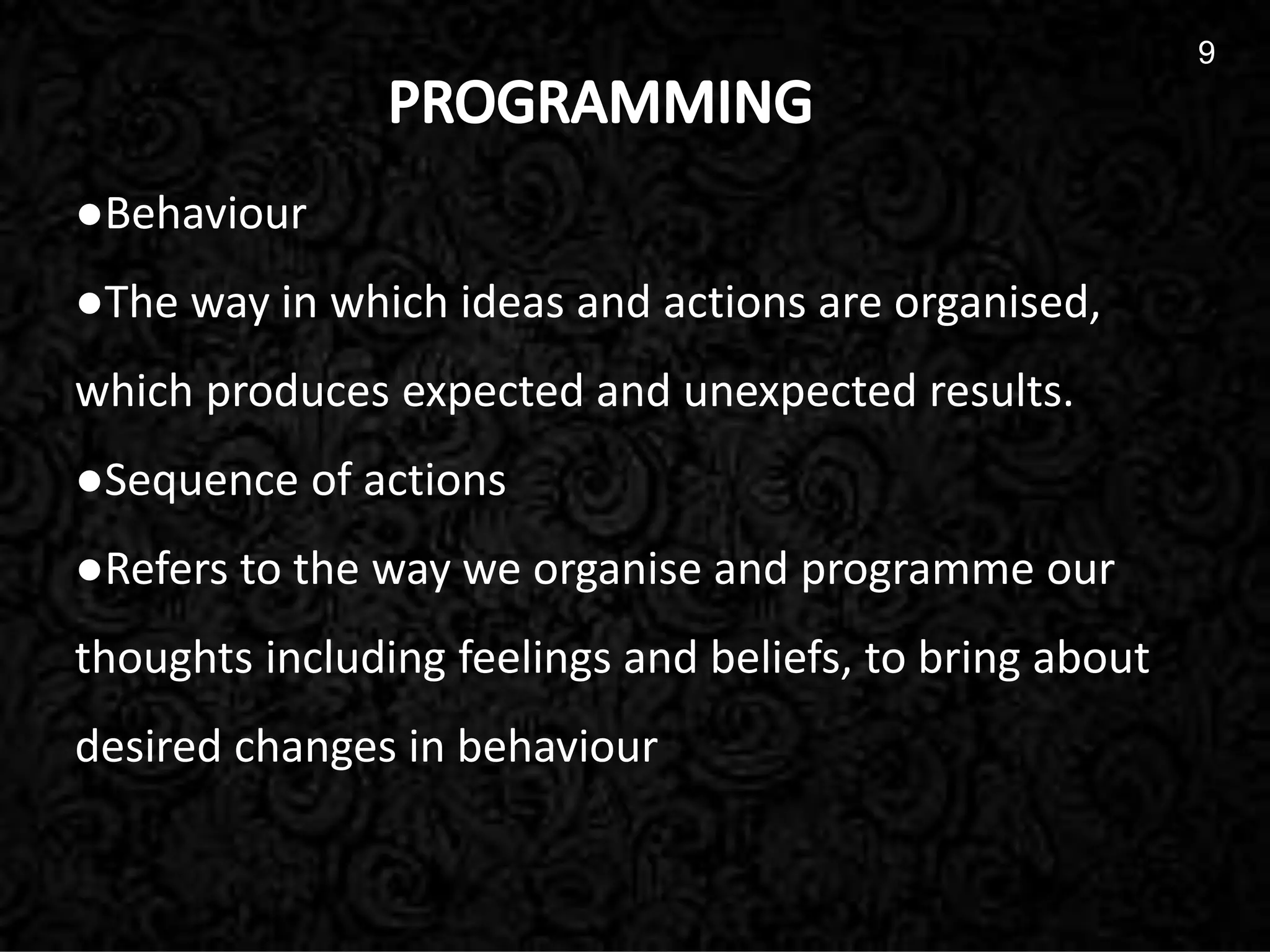 9

PROGRAMMING

●Behaviour

●The way in which ideas and actions are organised, which produces expected and unexpected results.

●Sequence of actions

●Refers to the way we organise and programme our thoughts including feelings and beliefs, to bring about desired changes in behaviour